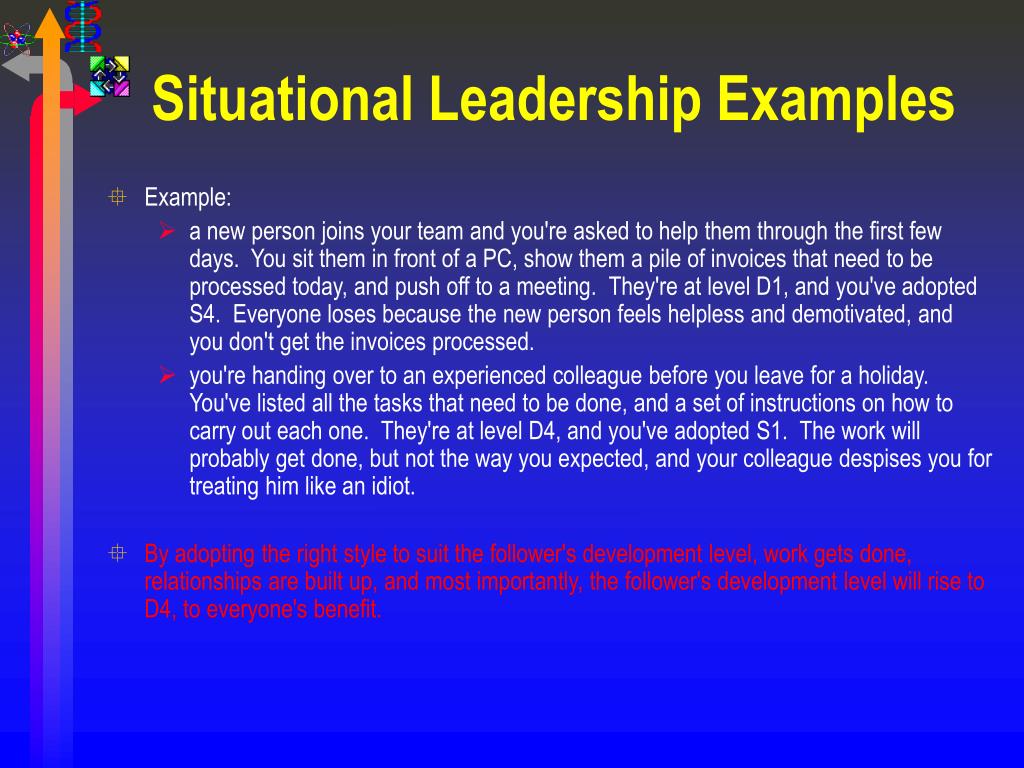 Situational Leadership Examples

Example:

a new person joins your team and you're asked to help them through the first few days. You sit them in front of a PC, show them a pile of invoices that need to be processed today, and push off to a meeting. They're at level D1, and you've adopted S4. Everyone loses because the new person feels helpless and demotivated, and you don't get the invoices processed.

you're handing over to an experienced colleague before you leave for a holiday. You've listed all the tasks that need to be done, and a set of instructions on how to carry out each one. They're at level D4, and you've adopted S1. The work will probably get done, but not the way you expected, and your colleague despises you for treating him like an idiot.

By adopting the right style to suit the follower's development level, work gets done, relationships are built up, and most importantly, the follower's development level will rise to D4, to everyone's benefit.